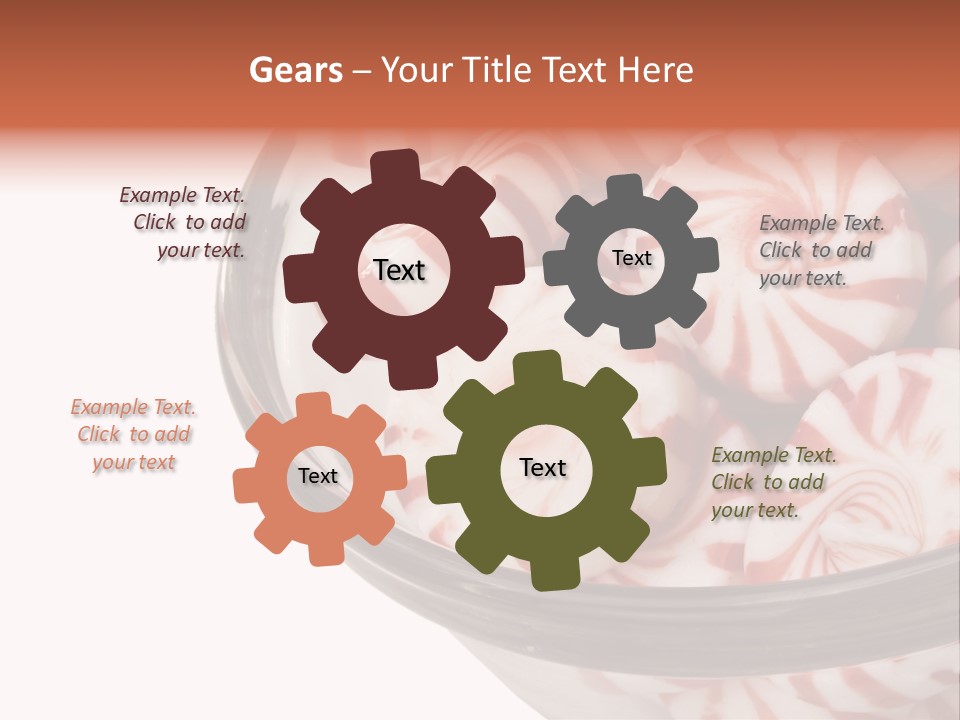 Gears – Your Title Text Here

Example Text. Click to add your text.

Text

Text

Example Text. Click to add your text.

Example Text. Click to add your text

Text

Text

Example Text. Click to add your text.